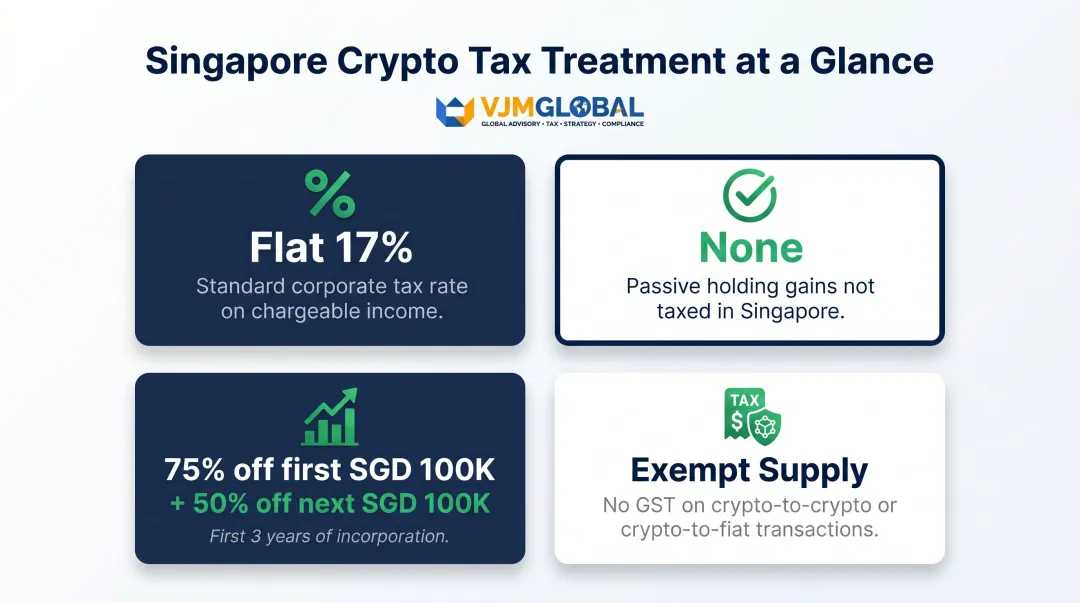 Singapore Crypto Tax Treatment at a Glance

VJMGLOBAL
GLOBAL ADVISORY • TAX • STRATEGY • COMPLIANCE

%
Flat 17%
Standard corporate tax rate on chargeable income.

None
Passive holding gains not taxed in Singapore.

75% off first SGD 100K
+ 50% off next SGD 100K
First 3 years of incorporation.

TAX
$
Exempt Supply
No GST on crypto-to-crypto or crypto-to-fiat transactions.